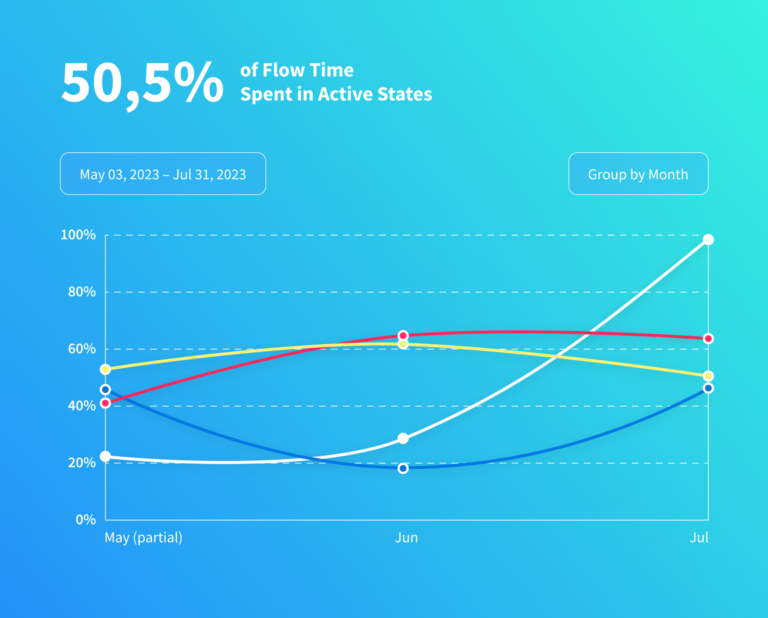 50,5% of Flow Time Spent in Active States

May 03, 2023 – Jul 31, 2023

Group by Month

100%
80%
60%
40%
20%
0%

May (partial)
Jun
Jul